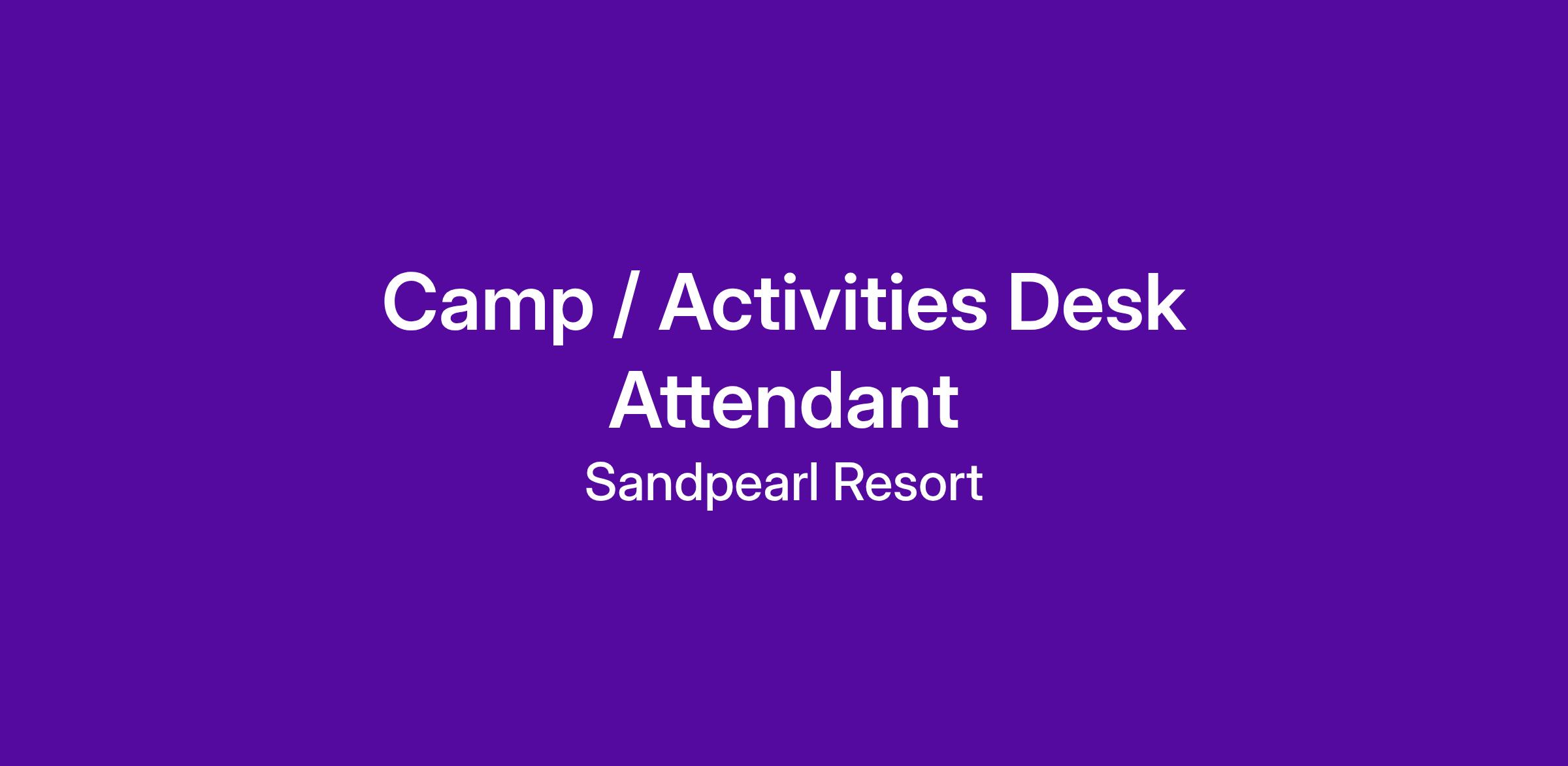 Camp / Activities Desk Attendant

Sandpearl Resort